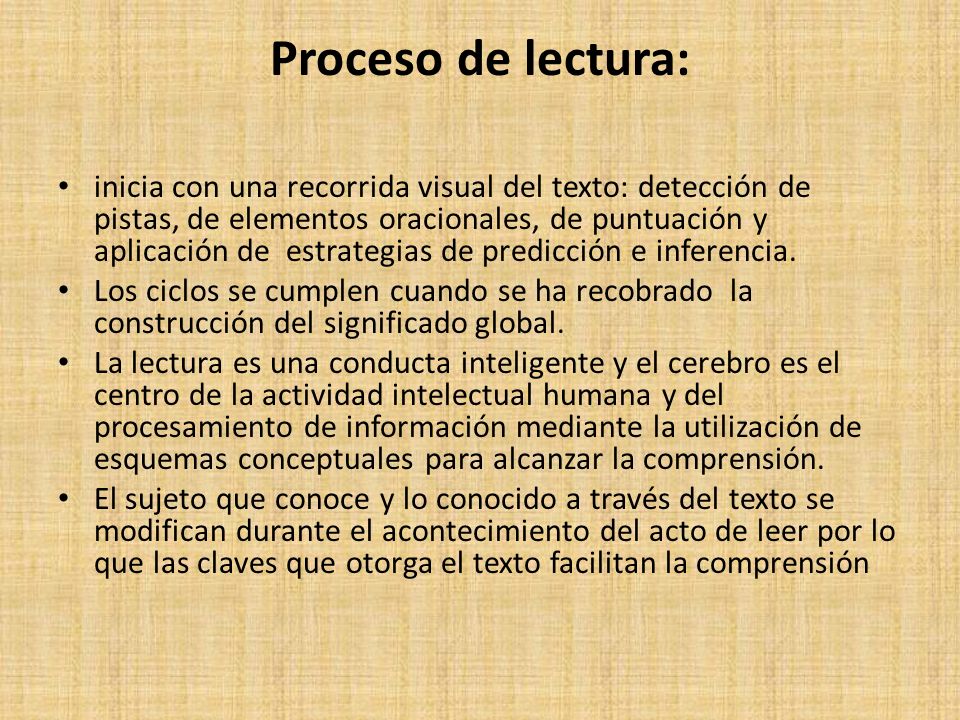 Proceso de lectura:

• inicia con una recorrida visual del texto: detección de pistas, de elementos oracionales, de puntuación y aplicación de estrategias de predicción e inferencia.
• Los ciclos se cumplen cuando se ha recobrado la construcción del significado global.
• La lectura es una conducta inteligente y el cerebro es el centro de la actividad intelectual humana y del procesamiento de información mediante la utilización de esquemas conceptuales para alcanzar la comprensión.
• El sujeto que conoce y lo conocido a través del texto se modifican durante el acontecimiento del acto de leer por lo que las claves que otorga el texto facilitan la comprensión